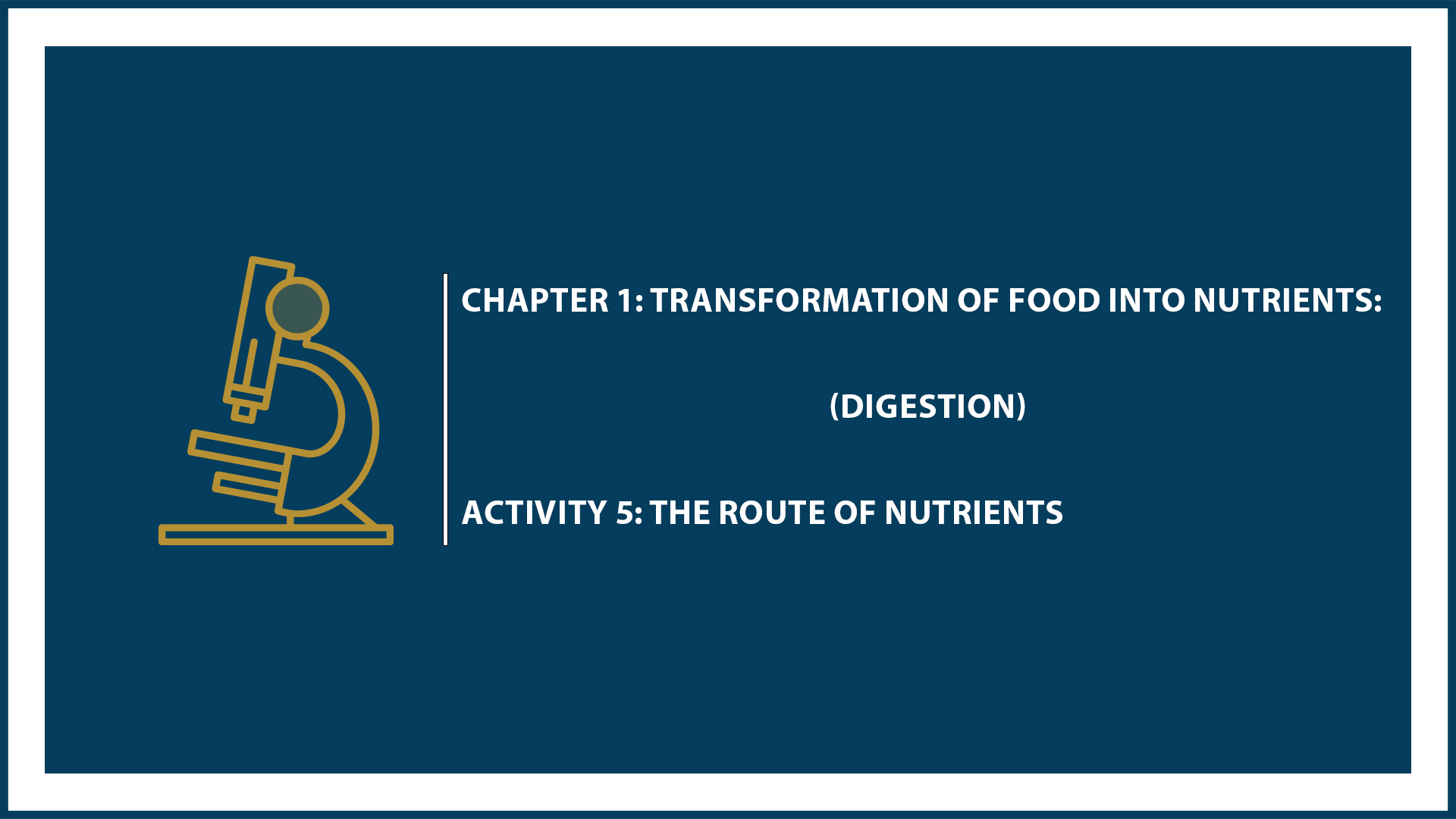 CHAPTER 1: TRANSFORMATION OF FOOD INTO NUTRIENTS:

(DIGESTION)

ACTIVITY 5: THE ROUTE OF NUTRIENTS